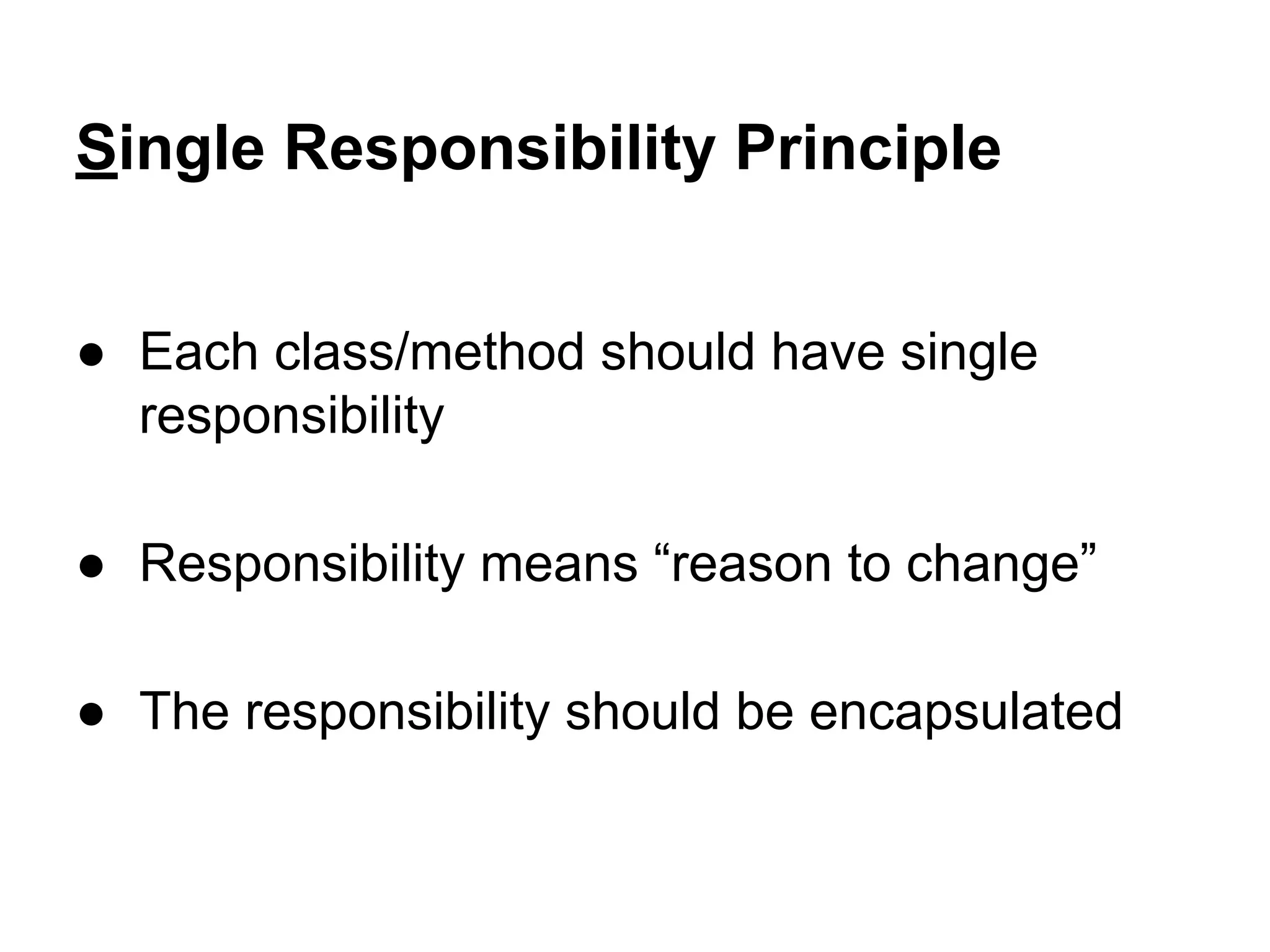 Single Responsibility Principle

● Each class/method should have single responsibility

● Responsibility means “reason to change”

● The responsibility should be encapsulated